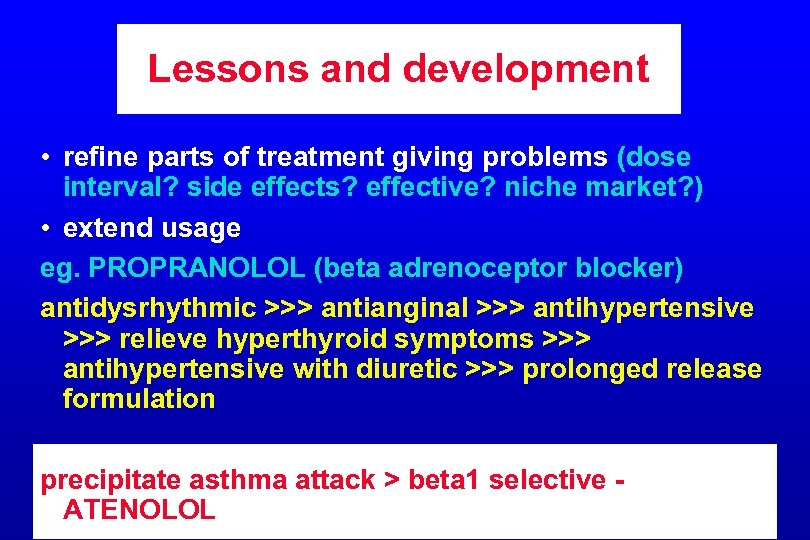 Lessons and development

• refine parts of treatment giving problems (dose interval? side effects? effective? niche market?)

• extend usage

eg. PROPRANOLOL (beta adrenoceptor blocker)

antidysrhythmic >>> antianginal >>> antihypertensive >>> relieve hyperthyroid symptoms >>> antihypertensive with diuretic >>> prolonged release formulation

precipitate asthma attack > beta1 selective - ATENOLOL